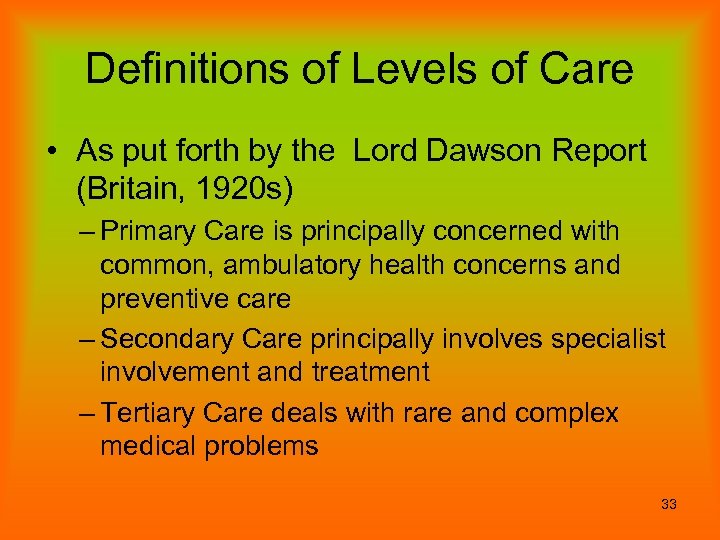 Definitions of Levels of Care

• As put forth by the Lord Dawson Report (Britain, 1920s)

– Primary Care is principally concerned with common, ambulatory health concerns and preventive care

– Secondary Care principally involves specialist involvement and treatment

– Tertiary Care deals with rare and complex medical problems

33